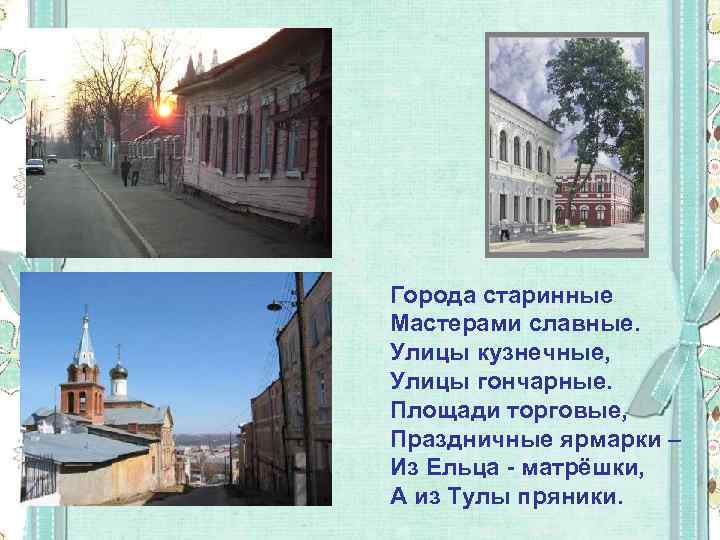 Города старинные
Мастерами славные.
Улицы кузнечные,
Улицы гончарные.
Площади торговые,
Праздничные ярмарки –
Из Ельца - матрёшки,
А из Тулы пряники.